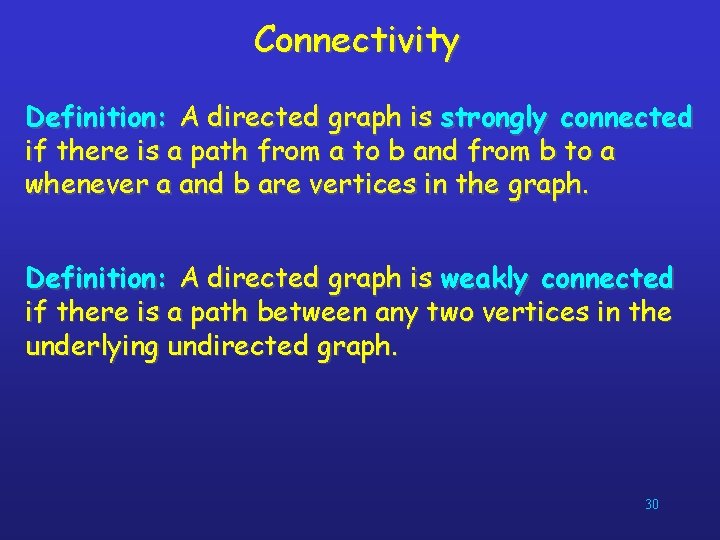 Connectivity

Definition: A directed graph is strongly connected if there is a path from a to b and from b to a whenever a and b are vertices in the graph.

Definition: A directed graph is weakly connected if there is a path between any two vertices in the underlying undirected graph.

30